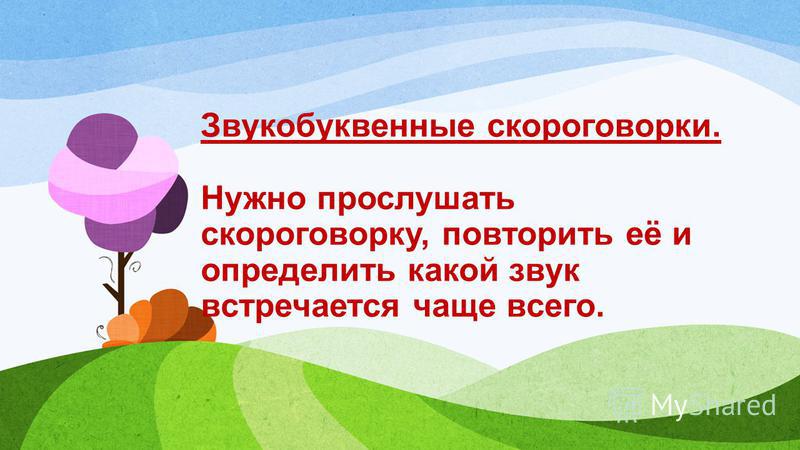 Звукобуквенные скороговорки.

Нужно прослушать скороговорку, повторить её и определить какой звук встречается чаще всего.

MyShared